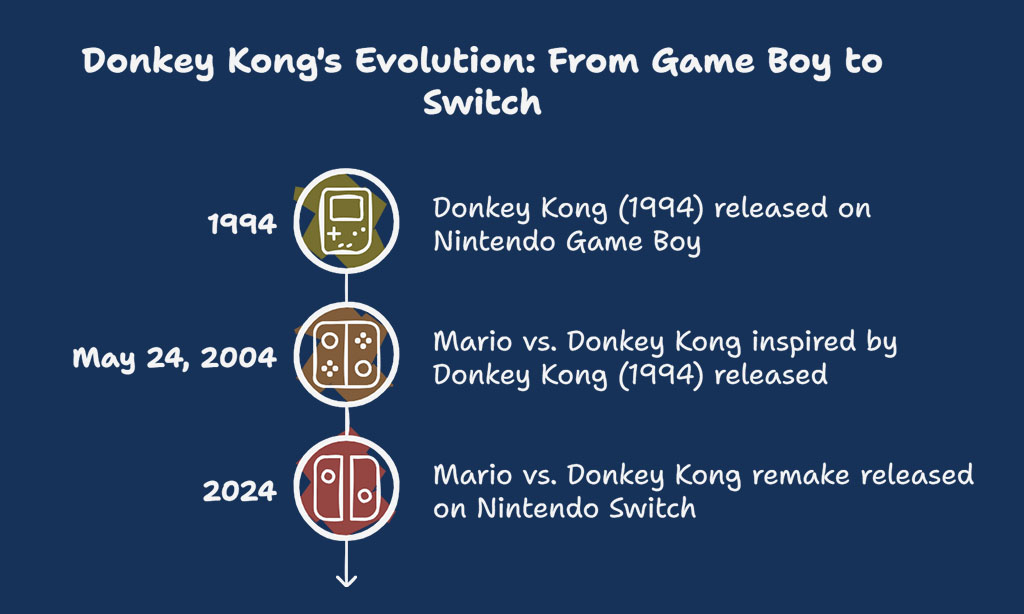 Donkey Kong's Evolution: From Game Boy to Switch

1994

Donkey Kong (1994) released on Nintendo Game Boy

May 24, 2004

Mario vs. Donkey Kong inspired by Donkey Kong (1994) released

2024

Mario vs. Donkey Kong remake released on Nintendo Switch